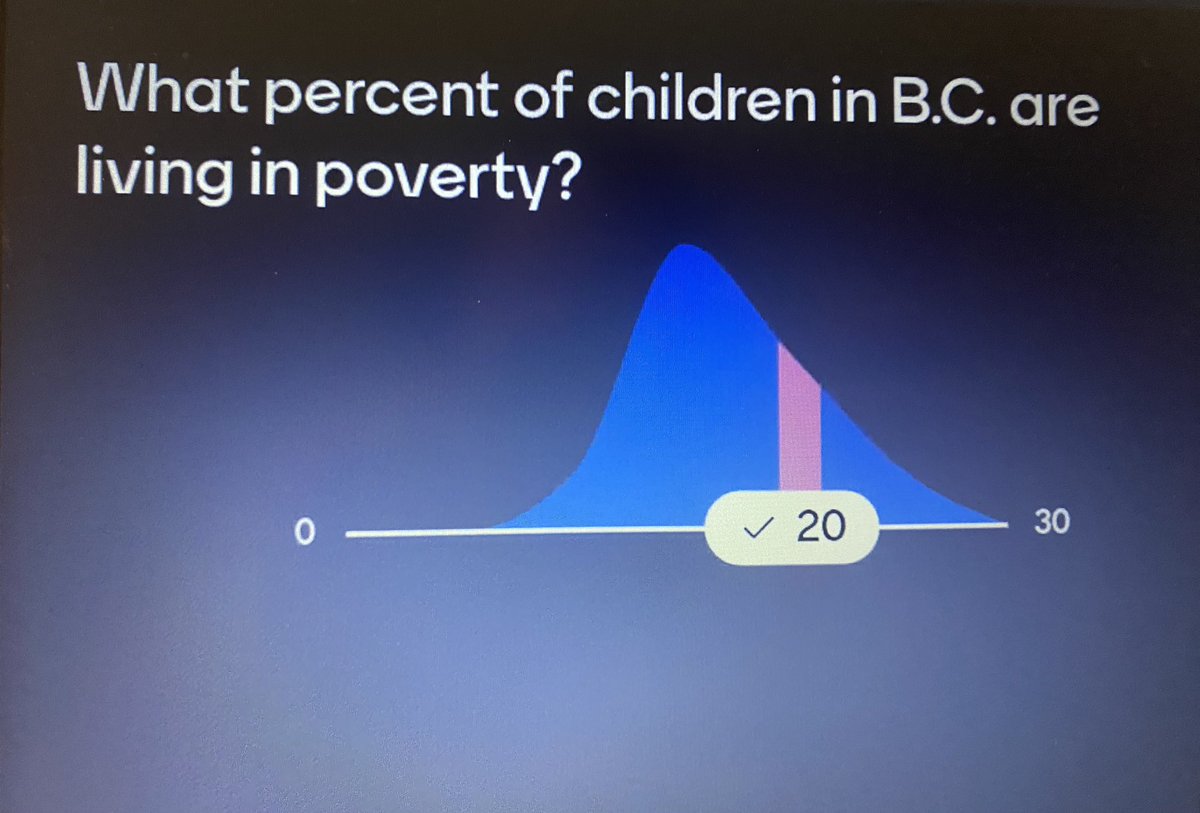 What percent of children in B.C. are living in poverty?

0

✓ 20

30